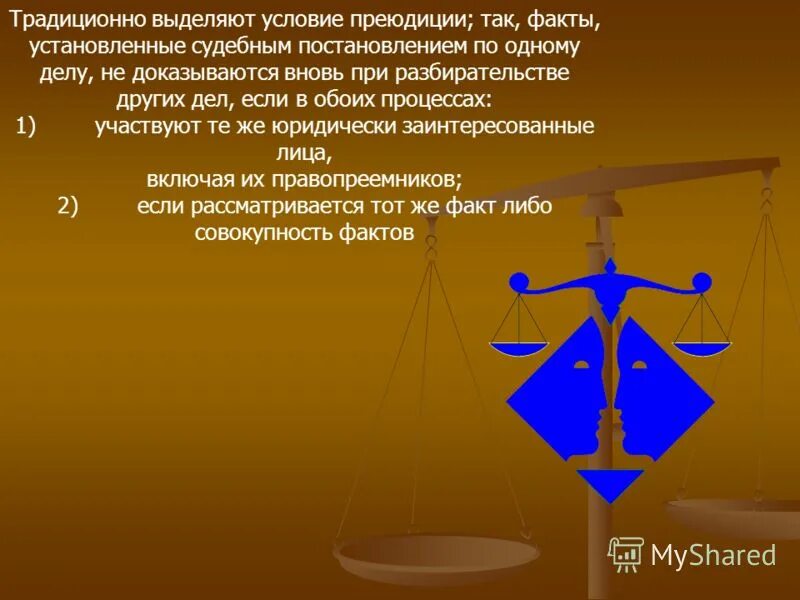 Традиционно выделяют условие преюдиции; так, факты, установленные судебным постановлением по одному делу, не доказываются вновь при разбирательстве других дел, если в обоих процессах:

1) участвуют те же юридически заинтересованные лица, включая их правопреемников;

2) если рассматривается тот же факт либо совокупность фактов

MyShared